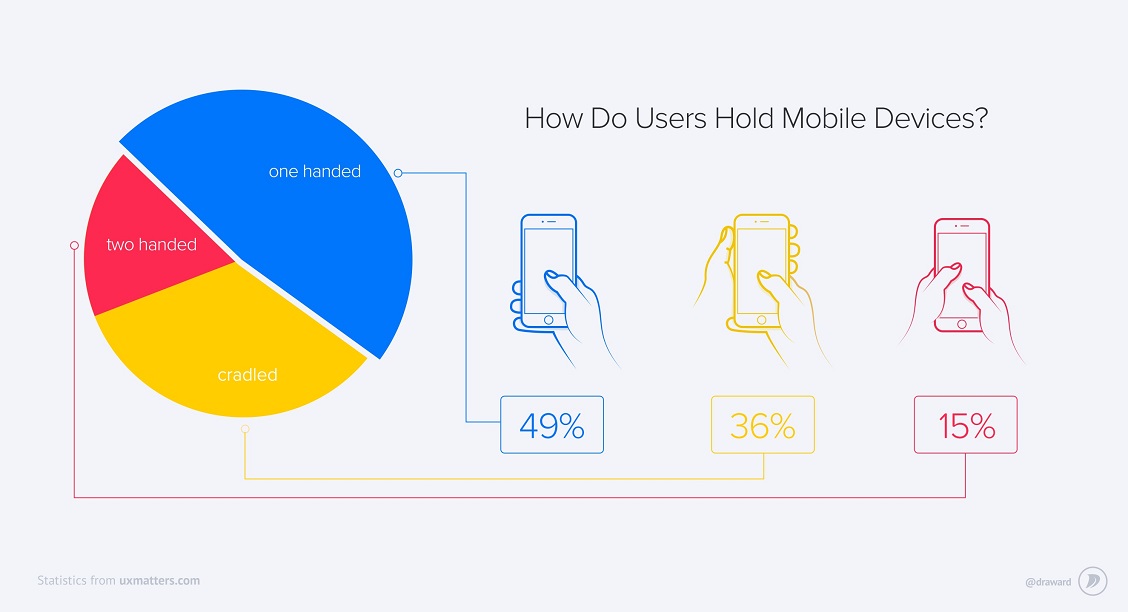 How Do Users Hold Mobile Devices?

one handed

two handed

cradled

49%

36%

15%

Statistics from uxmatters.com

@draward